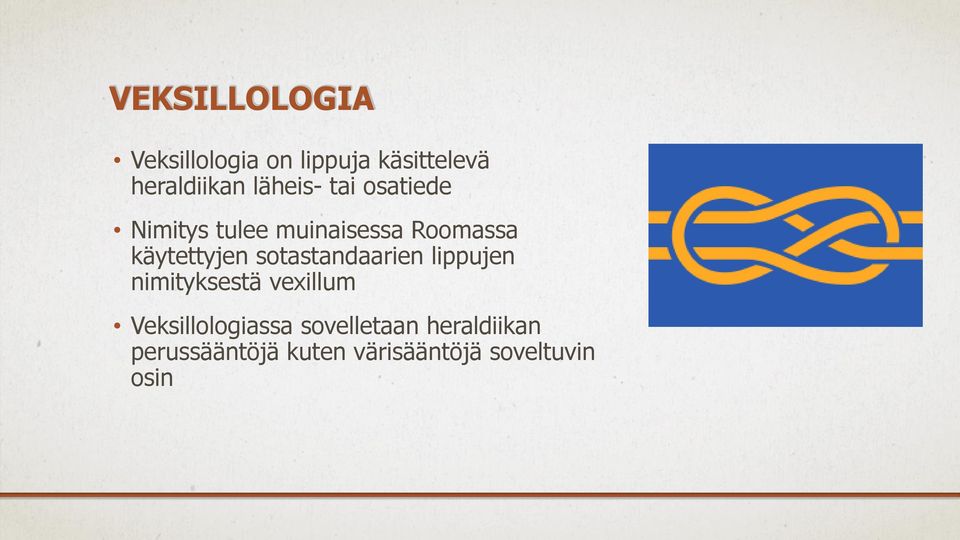 VEKSILLOLOGIA

• Veksillologia on lippuja käsittelevä heraldiikan läheis- tai osatiede

• Nimitys tulee muinaisessa Roomassa käytettyjen sotastandaarien lippujen nimityksestä vexillum

• Veksillologiassa sovelletaan heraldiikan perussääntöjä kuten värisääntöjä soveltuvin osin